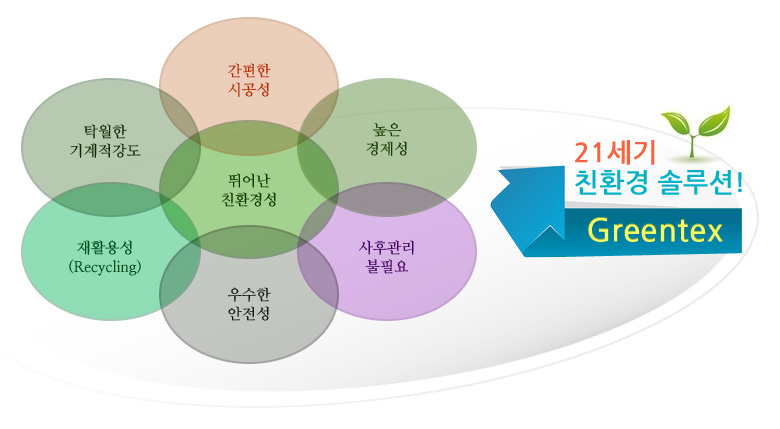 간편한
시공성

탁월한
기계적강도

높은
경제성

뛰어난
친환경성

재활용성
(Recycling)

사후관리
불필요

우수한
안전성

21세기
친환경 솔루션!

Greentex